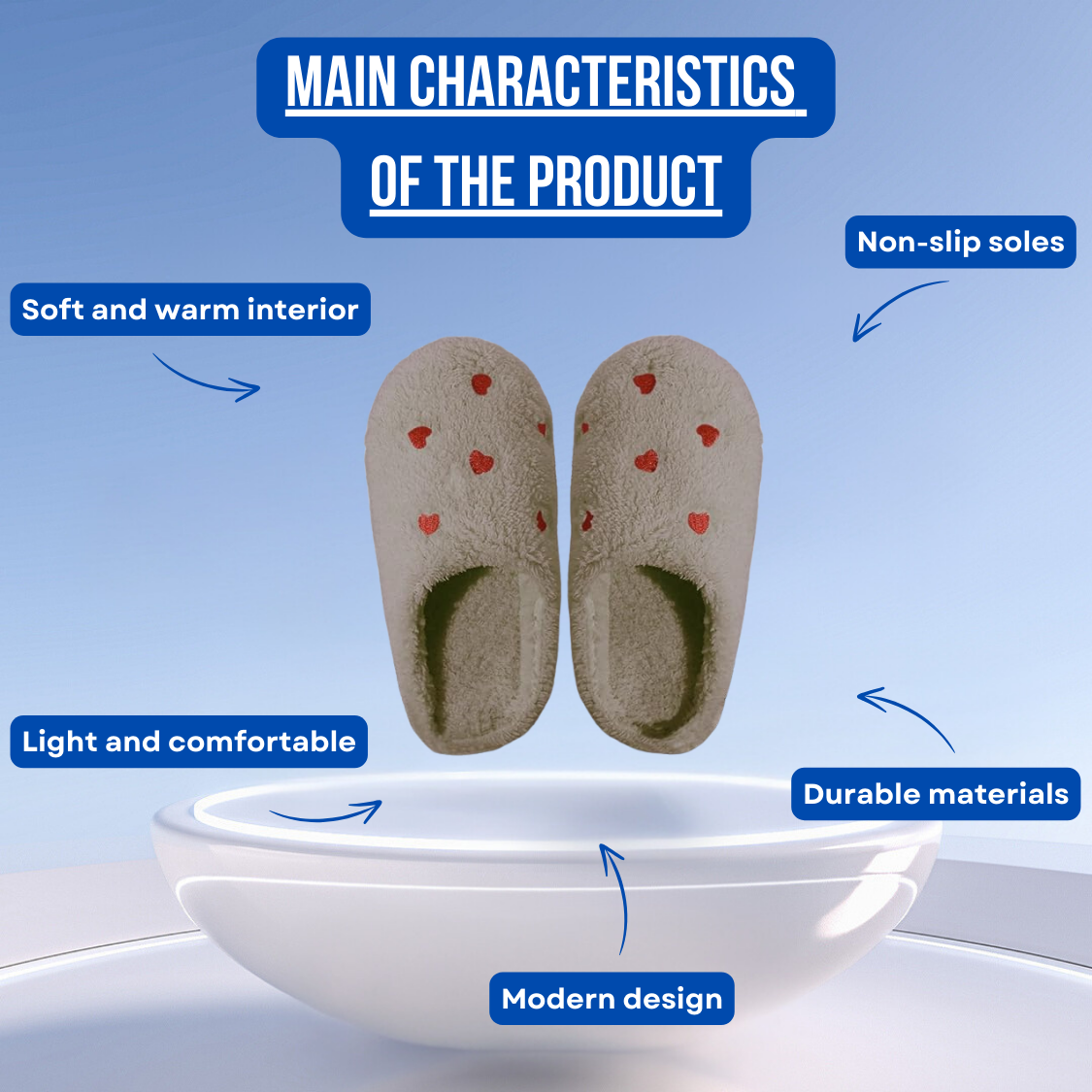 MAIN CHARACTERISTICS OF THE PRODUCT

Non-slip soles

Soft and warm interior

Light and comfortable

Durable materials

Modern design